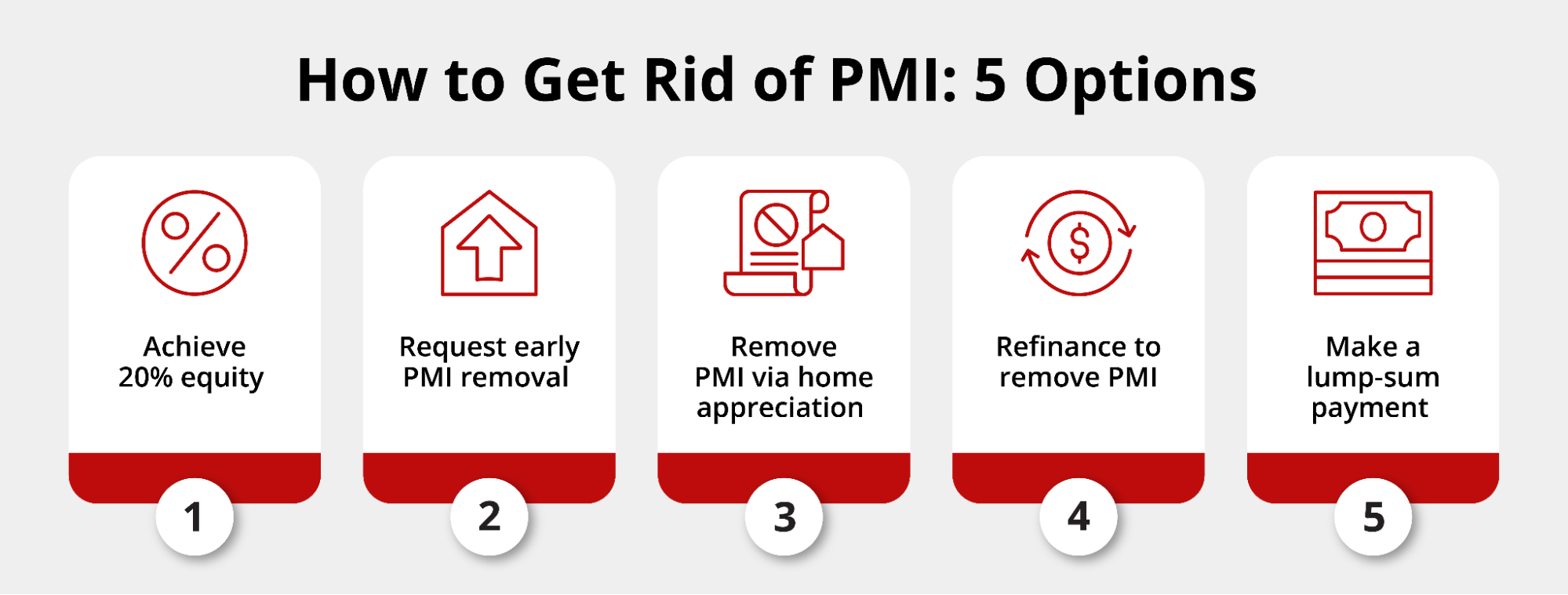 How to Get Rid of PMI: 5 Options

Achieve 20% equity

1

Request early PMI removal

2

Remove PMI via home appreciation

3

Refinance to remove PMI

4

Make a lump-sum payment

5